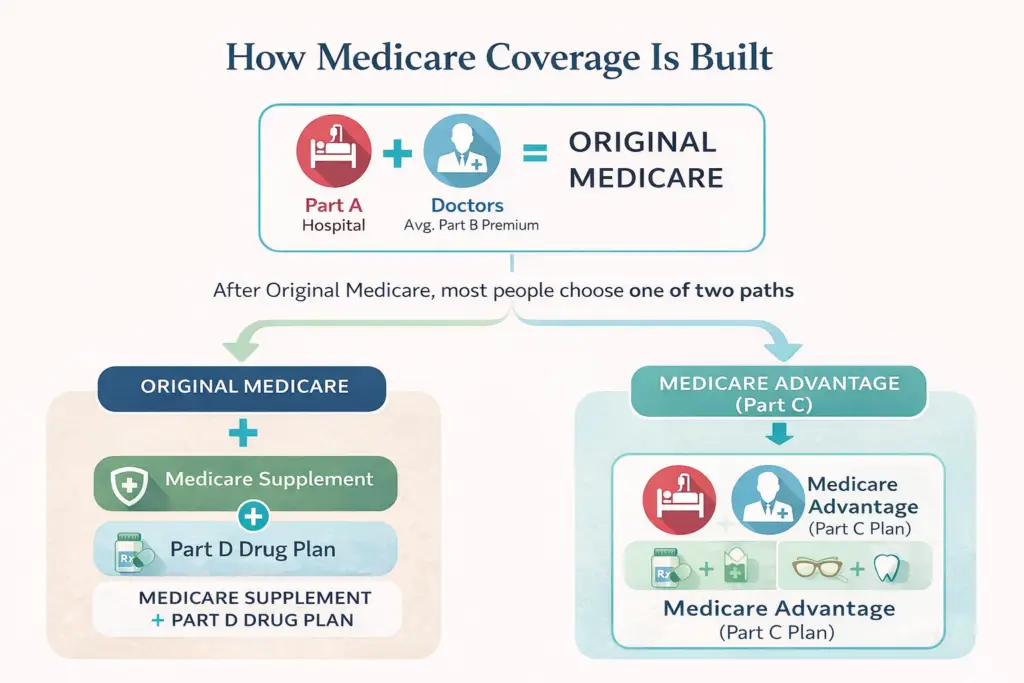 How Medicare Coverage Is Built

Part A
Hospital

+

Doctors
Avg. Part B Premium

= ORIGINAL MEDICARE

After Original Medicare, most people choose one of two paths

ORIGINAL MEDICARE

+

Medicare Supplement

+

Rx

Part D Drug Plan

MEDICARE SUPPLEMENT
+ PART D DRUG PLAN

MEDICARE ADVANTAGE
(Part C)

Medicare Advantage
(Part C Plan)

Rx

+

+

Medicare Advantage
(Part C Plan)